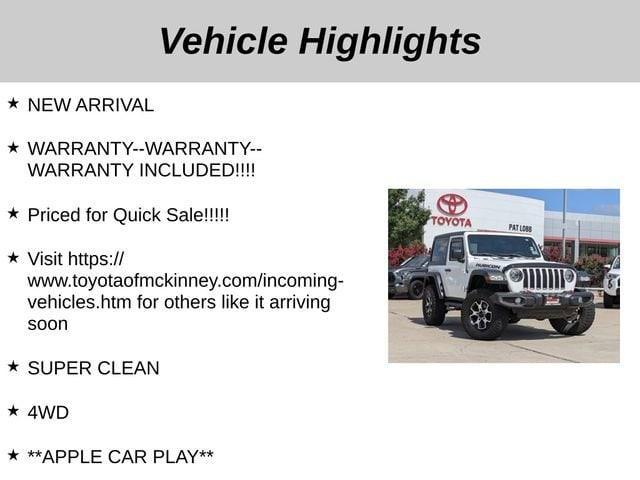 Vehicle Highlights

★ NEW ARRIVAL

★ WARRANTY--WARRANTY--WARRANTY INCLUDED!!!!

★ Priced for Quick Sale!!!!!

★ Visit https://www.toyotaofmckinney.com/incoming-vehicles.htm for others like it arriving soon

★ SUPER CLEAN

★ 4WD

★ **APPLE CAR PLAY**

TOYOTA

PAT LOBB

RUBICON